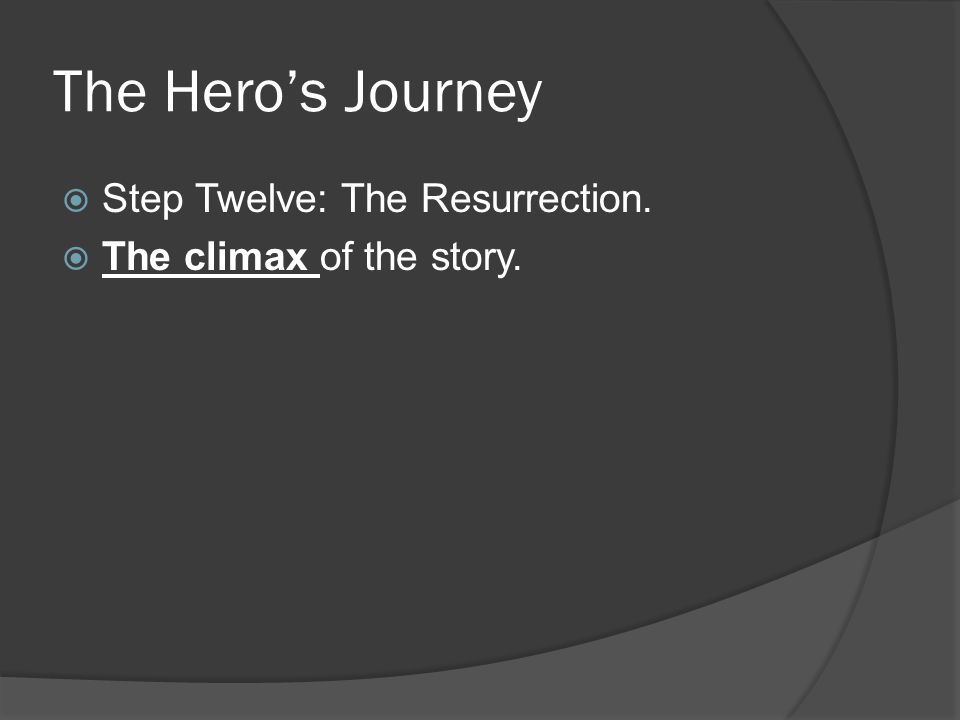 The Hero’s Journey

Step Twelve: The Resurrection.

The climax of the story.